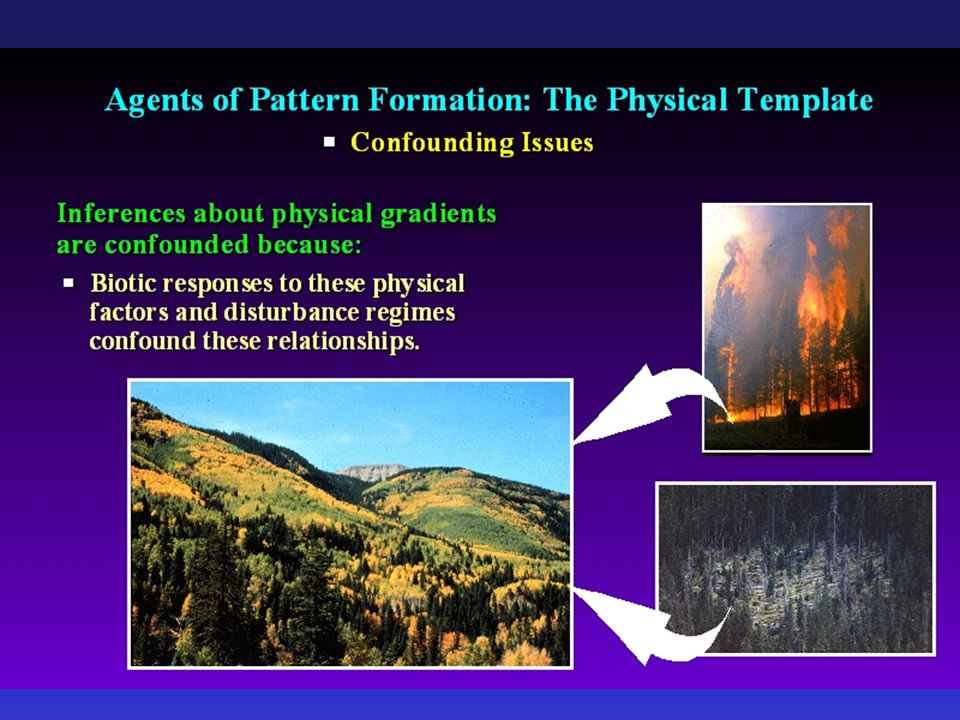 Agents of Pattern Formation: The Physical Template

▪ Confounding Issues

Inferences about physical gradients are confounded because:

▪ Biotic responses to these physical factors and disturbance regimes confound these relationships.